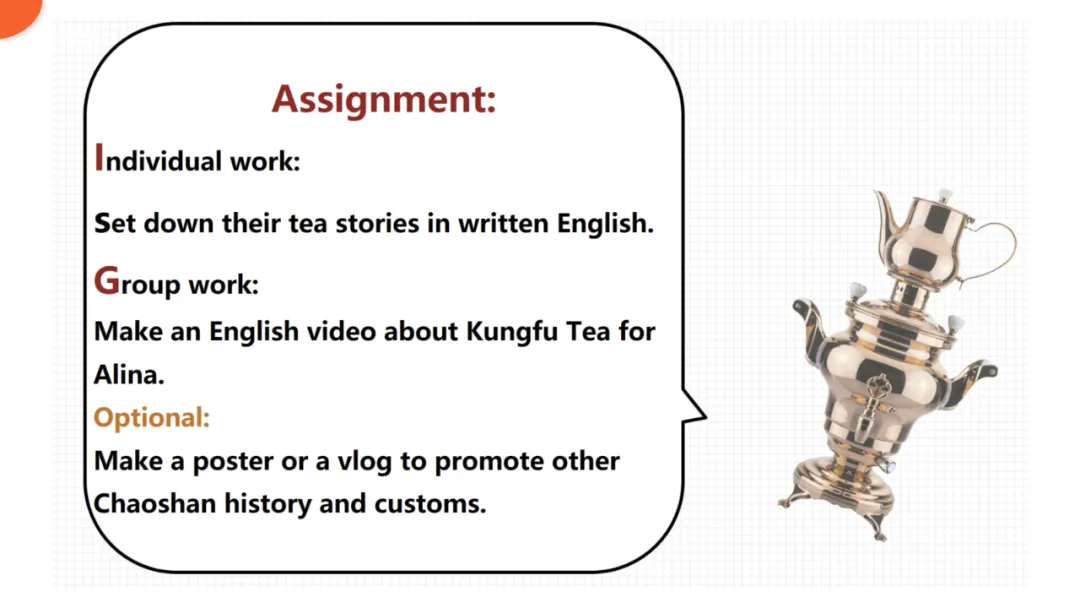 Assignment:

Individual work:

Set down their tea stories in written English.

Group work:

Make an English video about Kungfu Tea for Alina.

Optional:

Make a poster or a vlog to promote other Chaoshan history and customs.